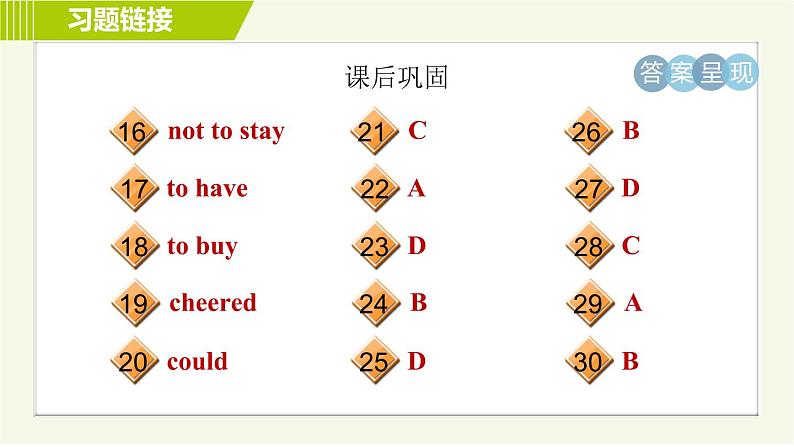 习题链接

课后巩固

答案呈现

16 not to stay
17 to have
18 to buy
19 cheered
20 could

21 C
22 A
23 D
24 B
25 D

26 B
27 D
28 C
29 A
30 B